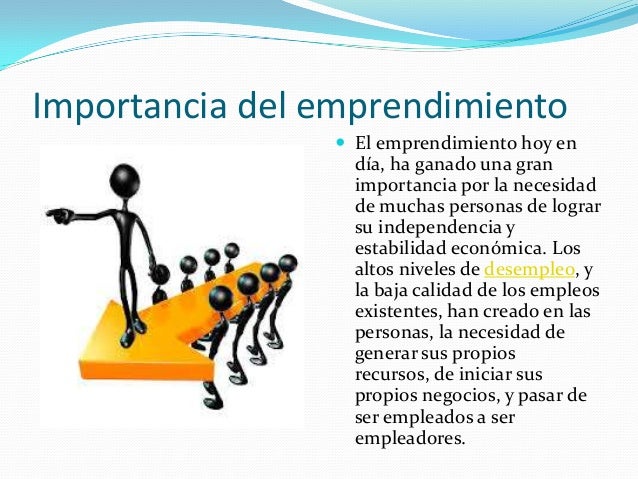 Importancia del emprendimiento

El emprendimiento hoy en día, ha ganado una gran importancia por la necesidad de muchas personas de lograr su independencia y estabilidad económica. Los altos niveles de desempleo, y la baja calidad de los empleos existentes, han creado en las personas, la necesidad de generar sus propios recursos, de iniciar sus propios negocios, y pasar de ser empleados a ser empleadores.